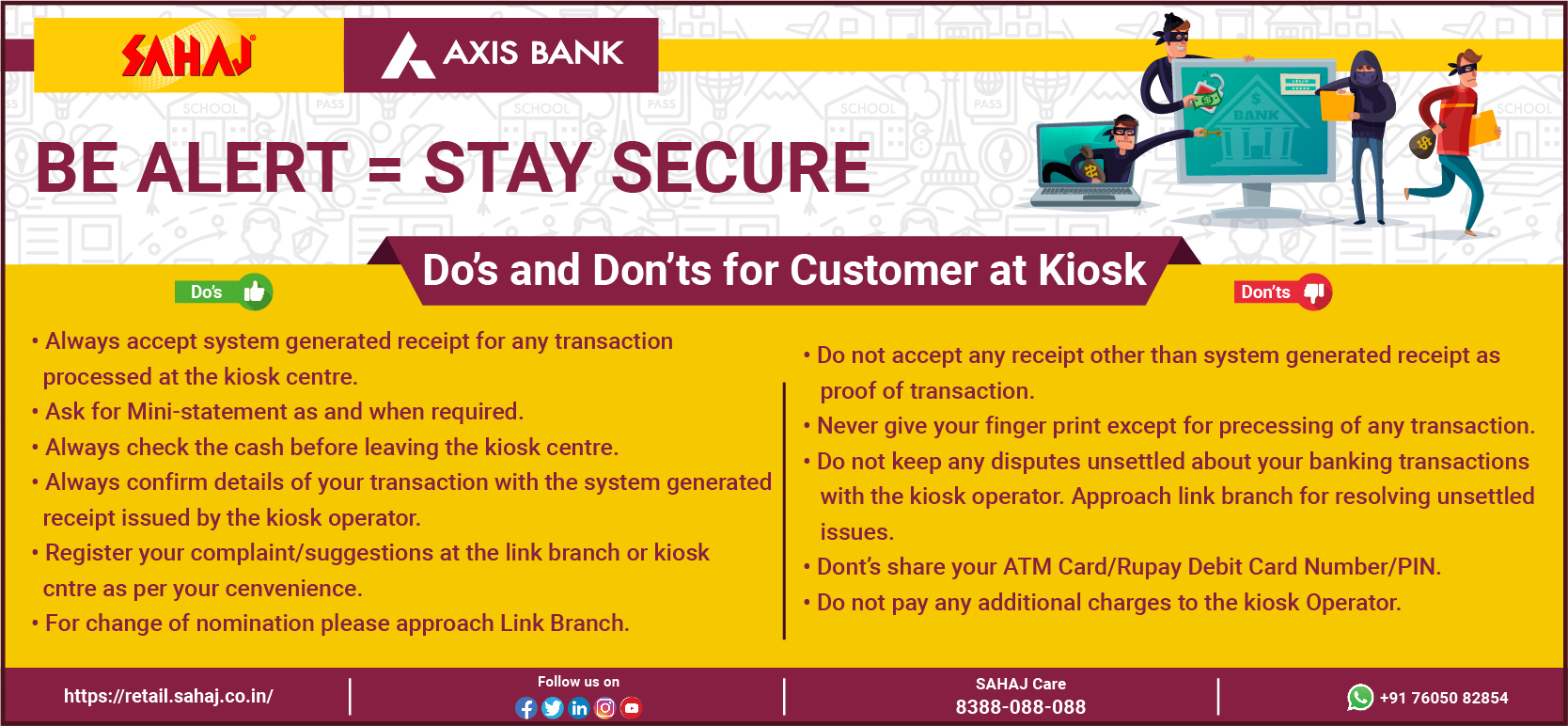 SAHAJ

AXIS BANK

BE ALERT = STAY SECURE

BANK

Do's and Don'ts for Customer at Kiosk

Do's

• Always accept system generated receipt for any transaction processed at the kiosk centre.
• Ask for Mini-statement as and when required.
• Always check the cash before leaving the kiosk centre.
• Always confirm details of your transaction with the system generated receipt issued by the kiosk operator.
• Register your complaint/suggestions at the link branch or kiosk cntre as per your cenvenience.
• For change of nomination please approach Link Branch.

Don'ts

• Do not accept any receipt other than system generated receipt as proof of transaction.
• Never give your finger print except for precessing of any transaction.
• Do not keep any disputes unsettled about your banking transactions with the kiosk operator. Approach link branch for resolving unsettled issues.
• Dont's share your ATM Card/Rupay Debit Card Number/PIN.
• Do not pay any additional charges to the kiosk Operator.

https://retail.sahaj.co.in/

Follow us on

SAHAJ Care
8388-088-088

+91 76050 82854